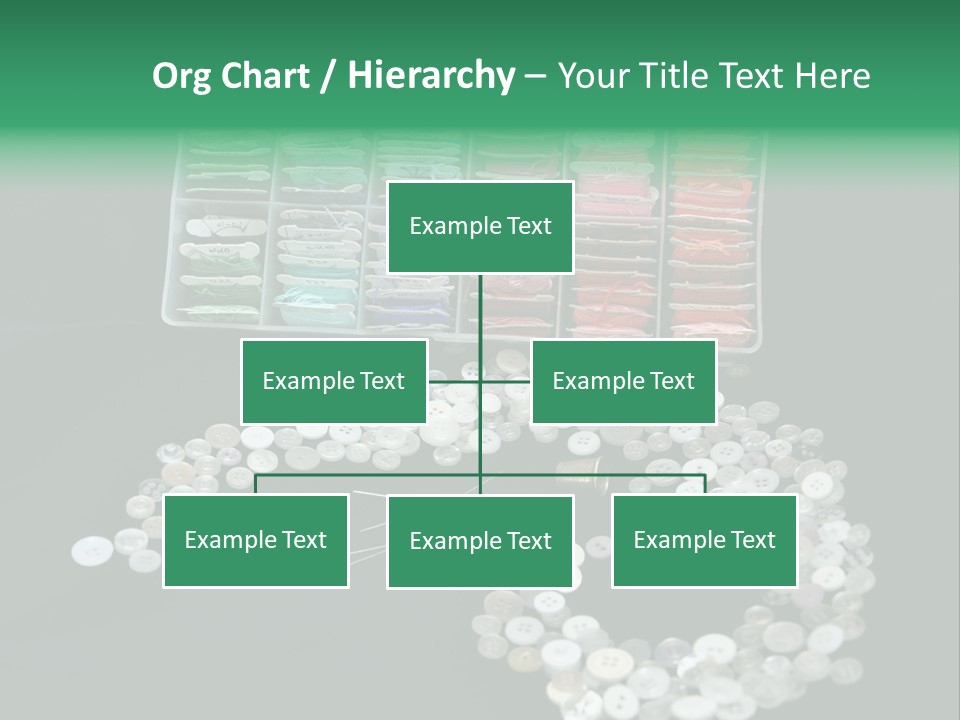 Org Chart / Hierarchy – Your Title Text Here

Example Text

Example Text

Example Text

Example Text

Example Text

Example Text